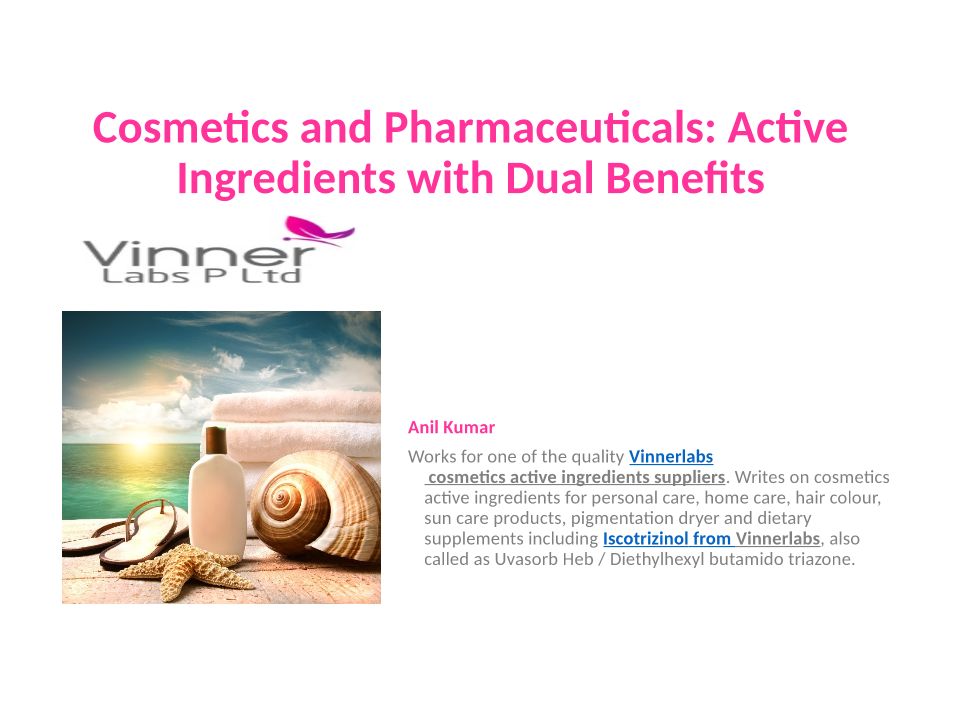 Cosmetics and Pharmaceuticals: Active Ingredients with Dual Benefits

Vinner
Labs P Ltd

Anil Kumar

Works for one of the quality Vinnerlabs cosmetics active ingredients suppliers. Writes on cosmetics active ingredients for personal care, home care, hair colour, sun care products, pigmentation dryer and dietary supplements including Iscotrizinol from Vinnerlabs, also called as Uvasorb Heb / Diethylhexyl butamido triazone.